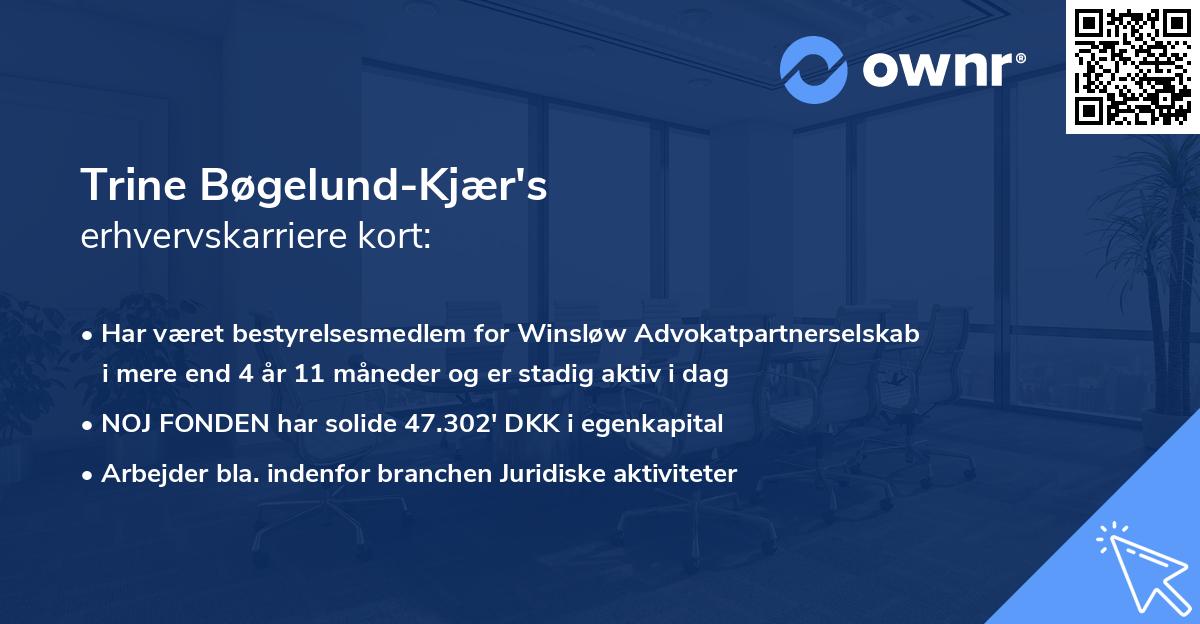 ownr®

Trine Bøgelund-Kjær's
erhvervskarriere kort:

• Har været bestyrelsesmedlem for Winsløw Advokatpartnerselskab i mere end 4 år 11 måneder og er stadig aktiv i dag

• NOJ FONDEN har solide 47.302' DKK i egenkapital

• Arbejder bla. indenfor branchen Juridiske aktiviteter